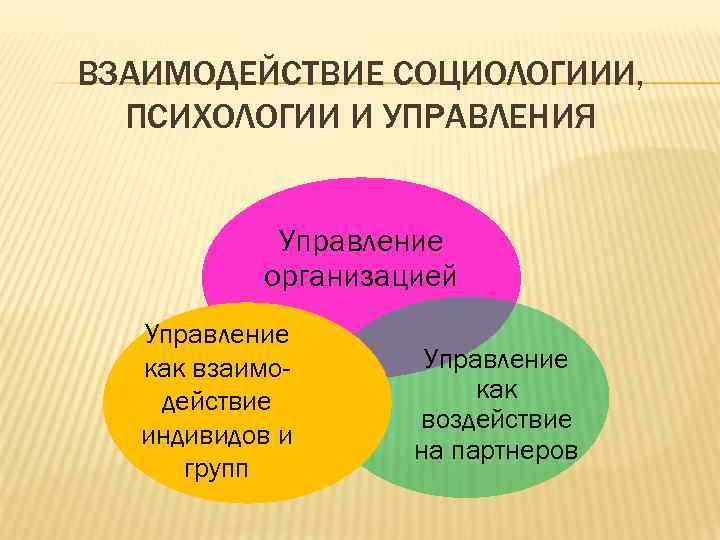 ВЗАИМОДЕЙСТВИЕ СОЦИОЛОГИИИ, ПСИХОЛОГИИ И УПРАВЛЕНИЯ

Управление организацией

Управление как взаимодействие индивидов и групп

Управление как воздействие на партнеров